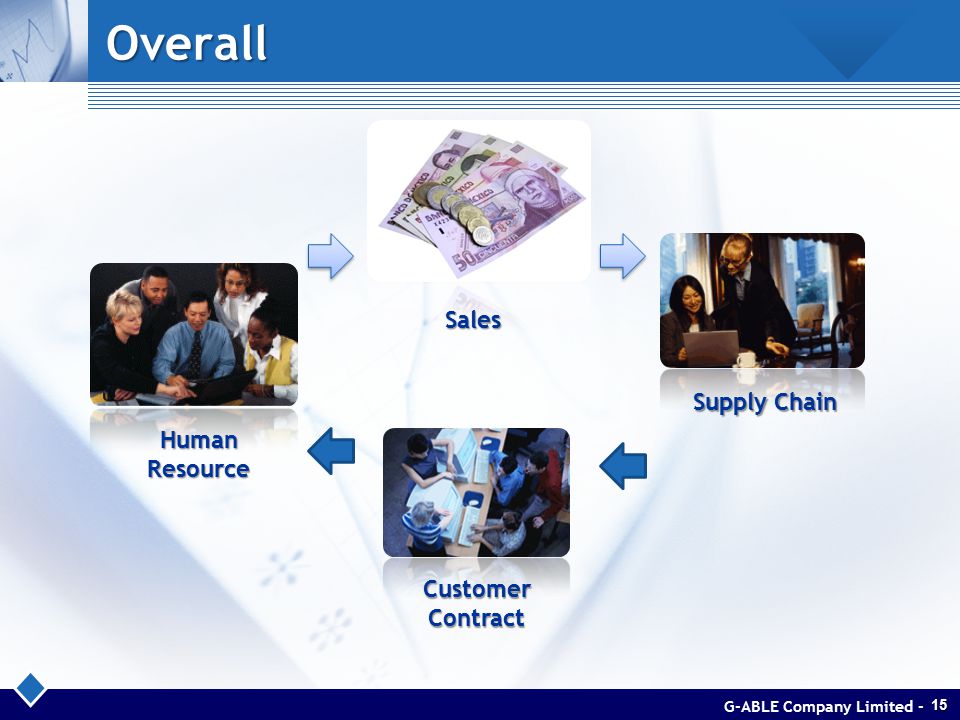 Overall

Sales

Supply Chain

Customer Contract

Human Resource

G-ABLE Company Limited - 15